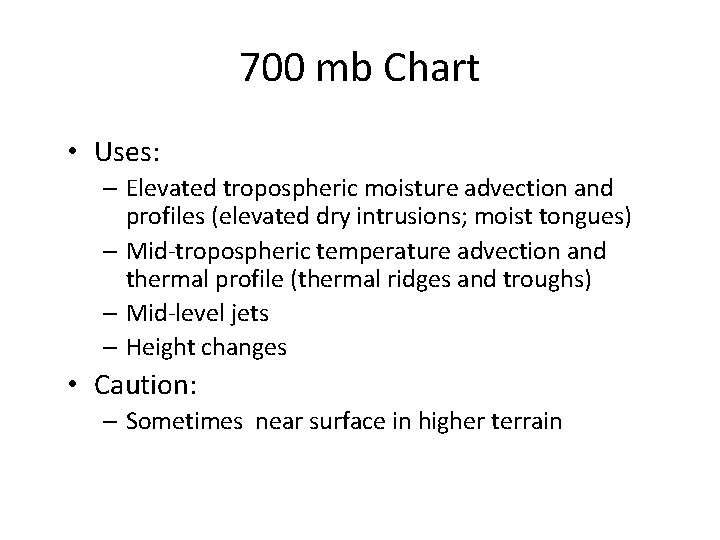 700 mb Chart

• Uses:
– Elevated tropospheric moisture advection and profiles (elevated dry intrusions; moist tongues)
– Mid-tropospheric temperature advection and thermal profile (thermal ridges and troughs)
– Mid-level jets
– Height changes

• Caution:
– Sometimes near surface in higher terrain